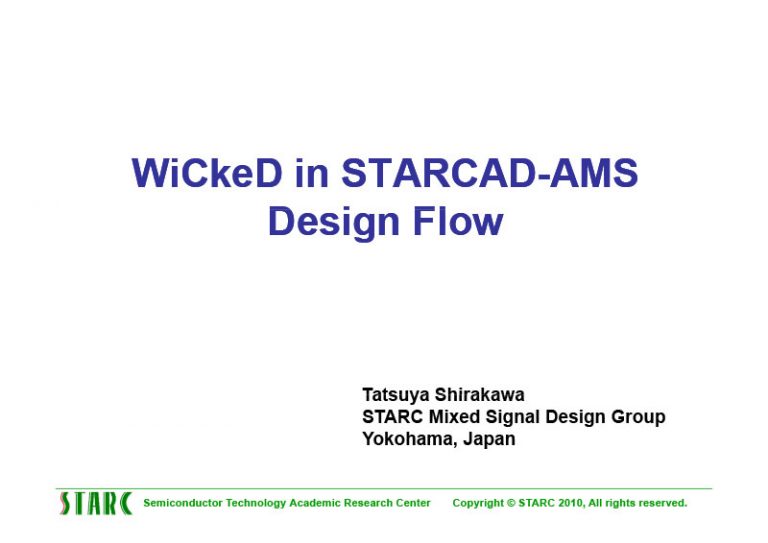 WiCkeD in STARCAD-AMS Design Flow

Tatsuya Shirakawa
STARC Mixed Signal Design Group
Yokohama, Japan

STARC Semiconductor Technology Academic Research Center Copyright © STARC 2010, All rights reserved.